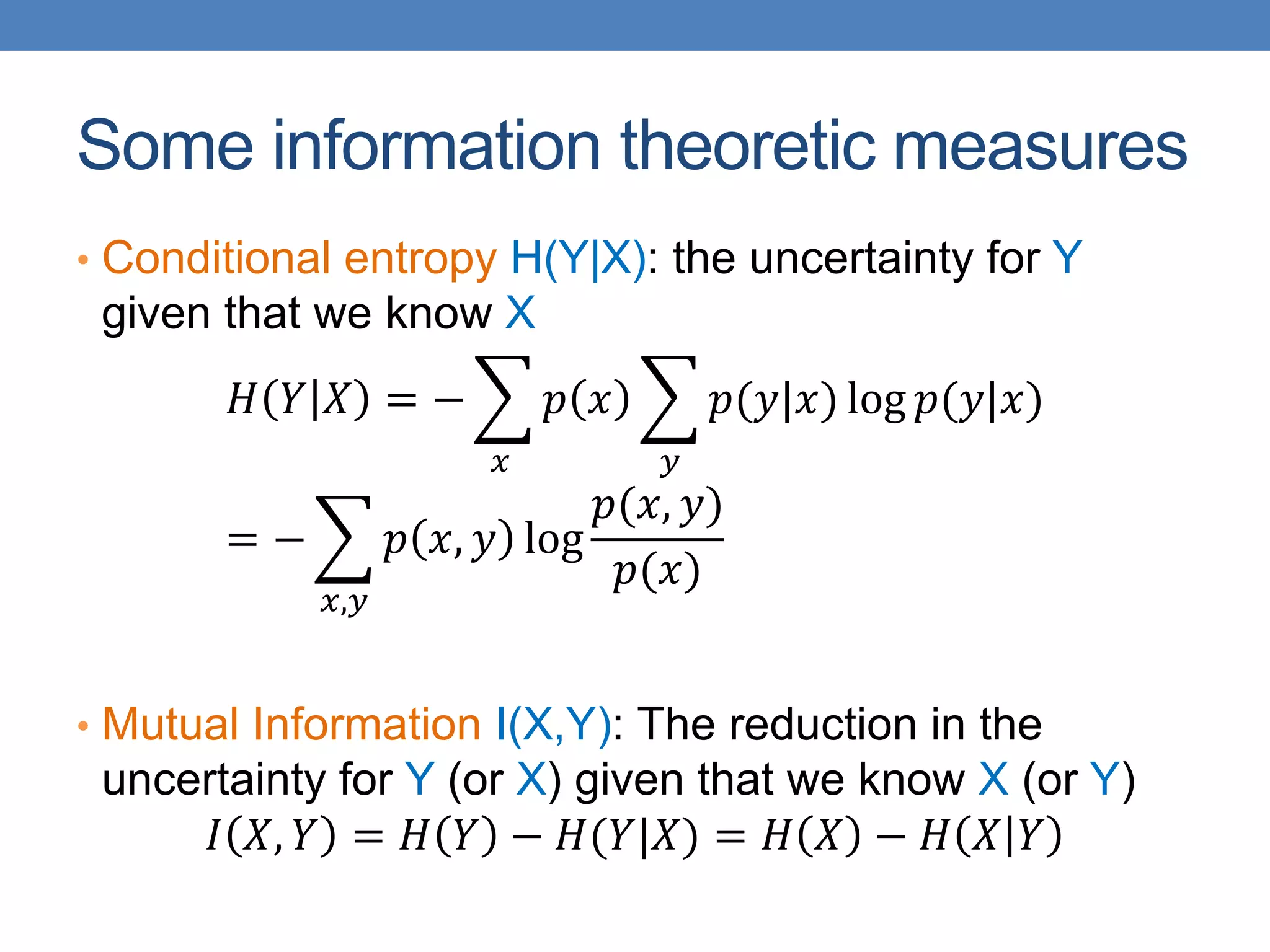 Some information theoretic measures

• Conditional entropy H(Y|X): the uncertainty for Y given that we know X

$H(Y|X) = -\sum_{x} p(x) \sum_{y} p(y|x) \log p(y|x)$

$= -\sum_{x,y} p(x,y) \log \frac{p(x,y)}{p(x)}$

• Mutual Information I(X,Y): The reduction in the uncertainty for Y (or X) given that we know X (or Y)

$I(X,Y) = H(Y) - H(Y|X) = H(X) - H(X|Y)$